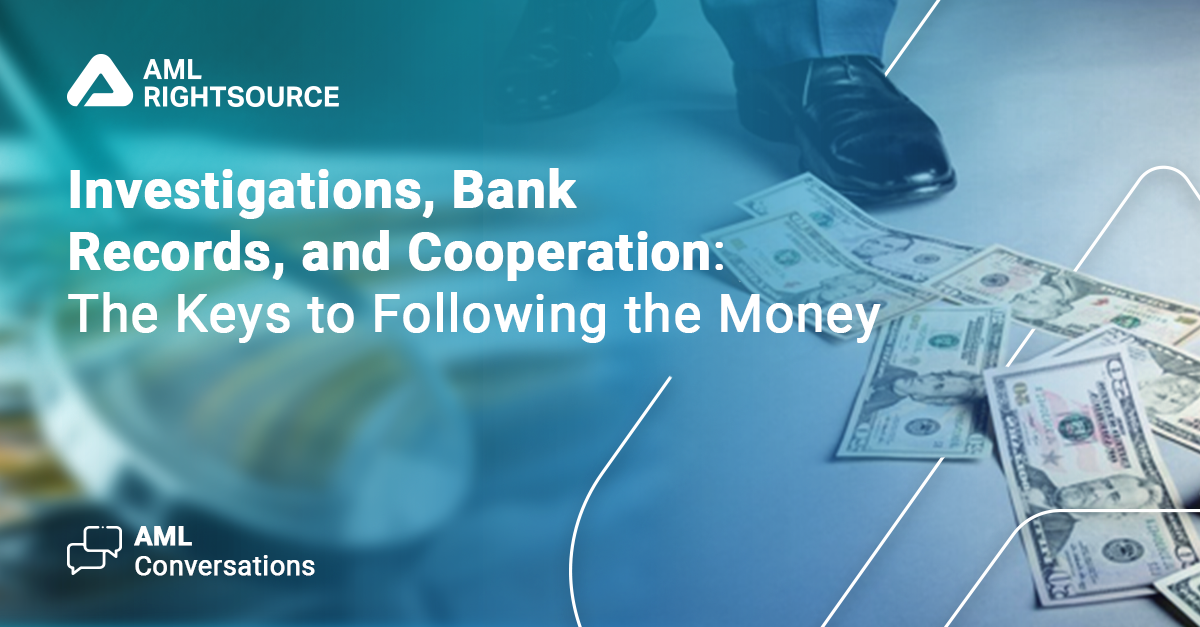 AML RIGHTSOURCE

Investigations, Bank Records, and Cooperation: The Keys to Following the Money

AML Conversations